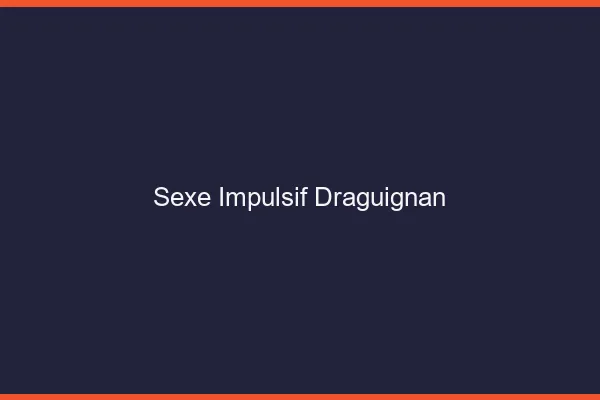 Sexe Impulsif Draguignan